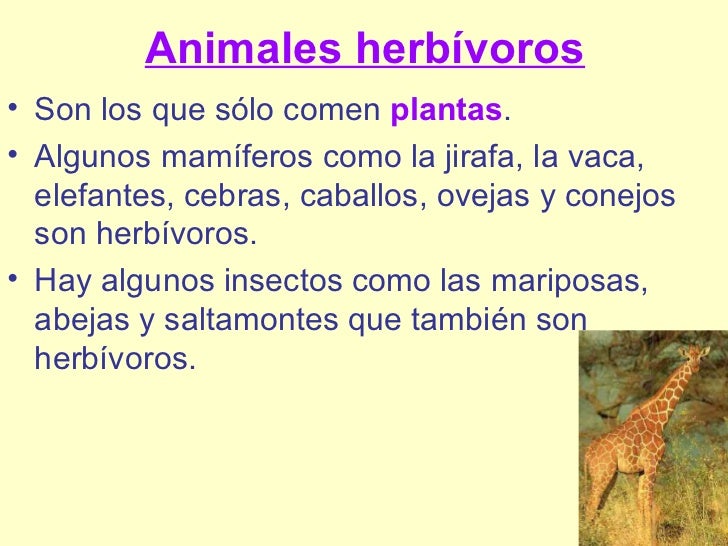 Animales herbívoros

• Son los que sólo comen plantas.

• Algunos mamíferos como la jirafa, la vaca, elefantes, cebras, caballos, ovejas y conejos son herbívoros.

• Hay algunos insectos como las mariposas, abejas y saltamontes que también son herbívoros.